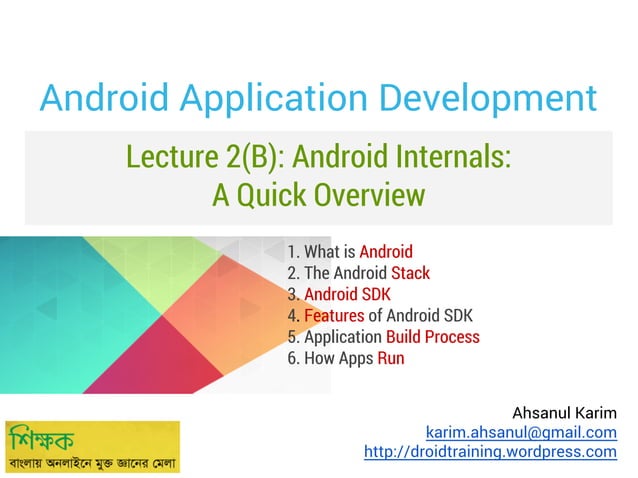 Android Application Development

Lecture 2(B): Android Internals: A Quick Overview

1. What is Android
2. The Android Stack
3. Android SDK
4. Features of Android SDK
5. Application Build Process
6. How Apps Run

Ahsanul Karim
karim.ahsanul@gmail.com
http://droidtraining.wordpress.com

শিক্ষক
বাংলায় অনলাইনে মুক্ত জ্ঞানের মেলা